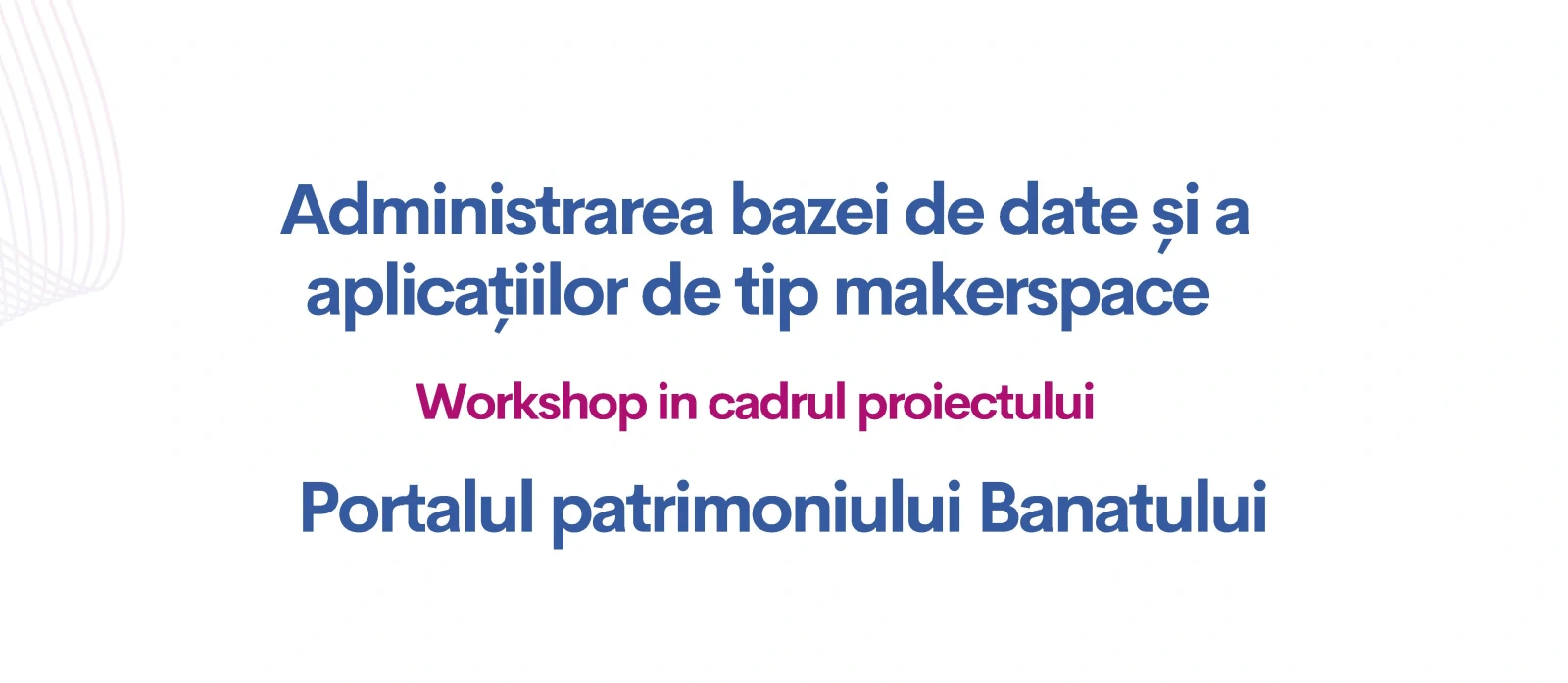 Administrarea bazei de date și a aplicațiilor de tip makerspace

Workshop in cadrul proiectului

Portalul patrimoniului Banatului